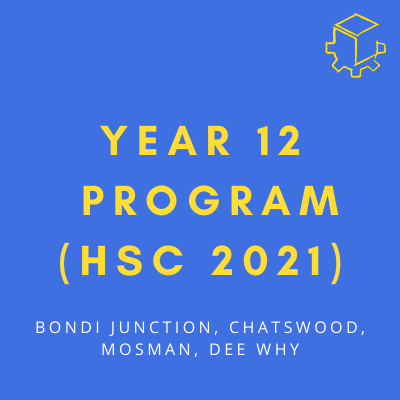 YEAR 12 PROGRAM (HSC 2021)

BONDI JUNCTION, CHATSWOOD, MOSMAN, DEE WHY